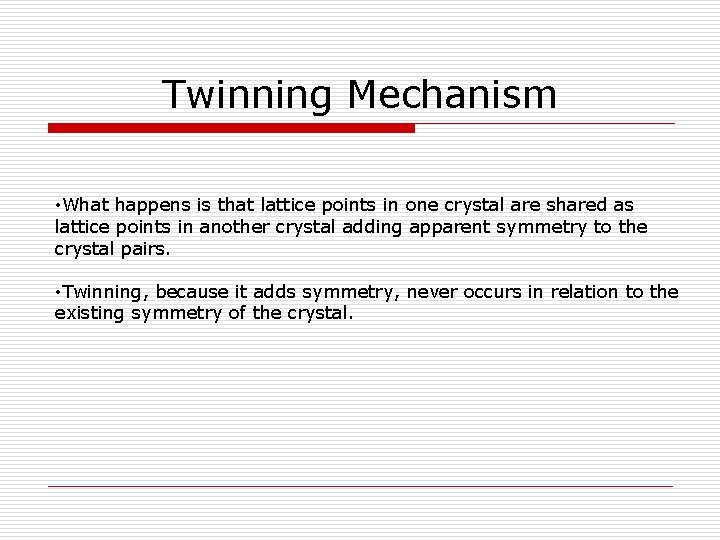 Twinning Mechanism

•What happens is that lattice points in one crystal are shared as lattice points in another crystal adding apparent symmetry to the crystal pairs.

•Twinning, because it adds symmetry, never occurs in relation to the existing symmetry of the crystal.